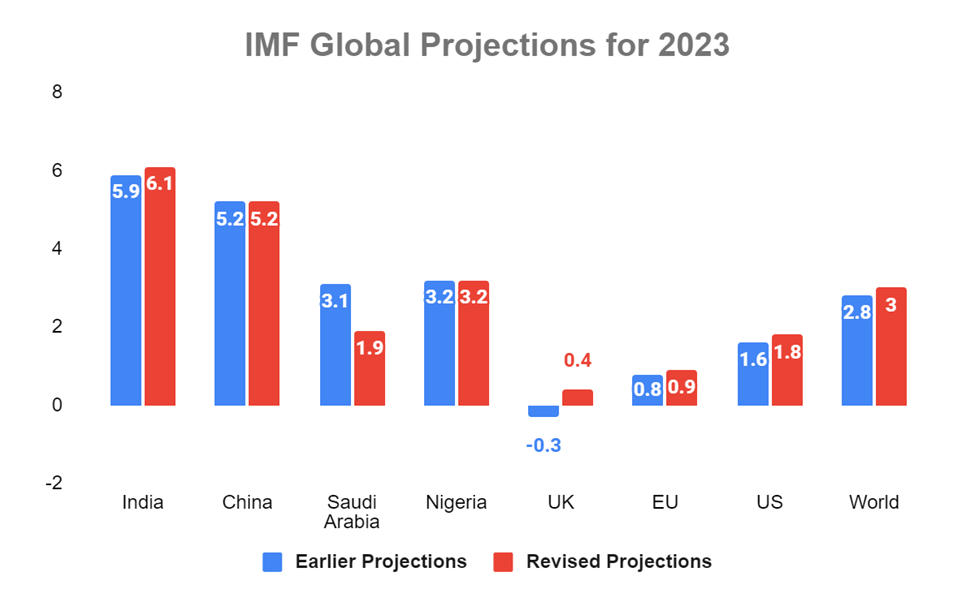 IMF Global Projections for 2023

8
6
4
2
0
-2

5.9 6.1
5.2 5.2
3.1 1.9
3.2 3.2
-0.3 0.4
0.8 0.9
1.6 1.8
2.8 3

India
China
Saudi Arabia
Nigeria
UK
EU
US
World

Earlier Projections
Revised Projections